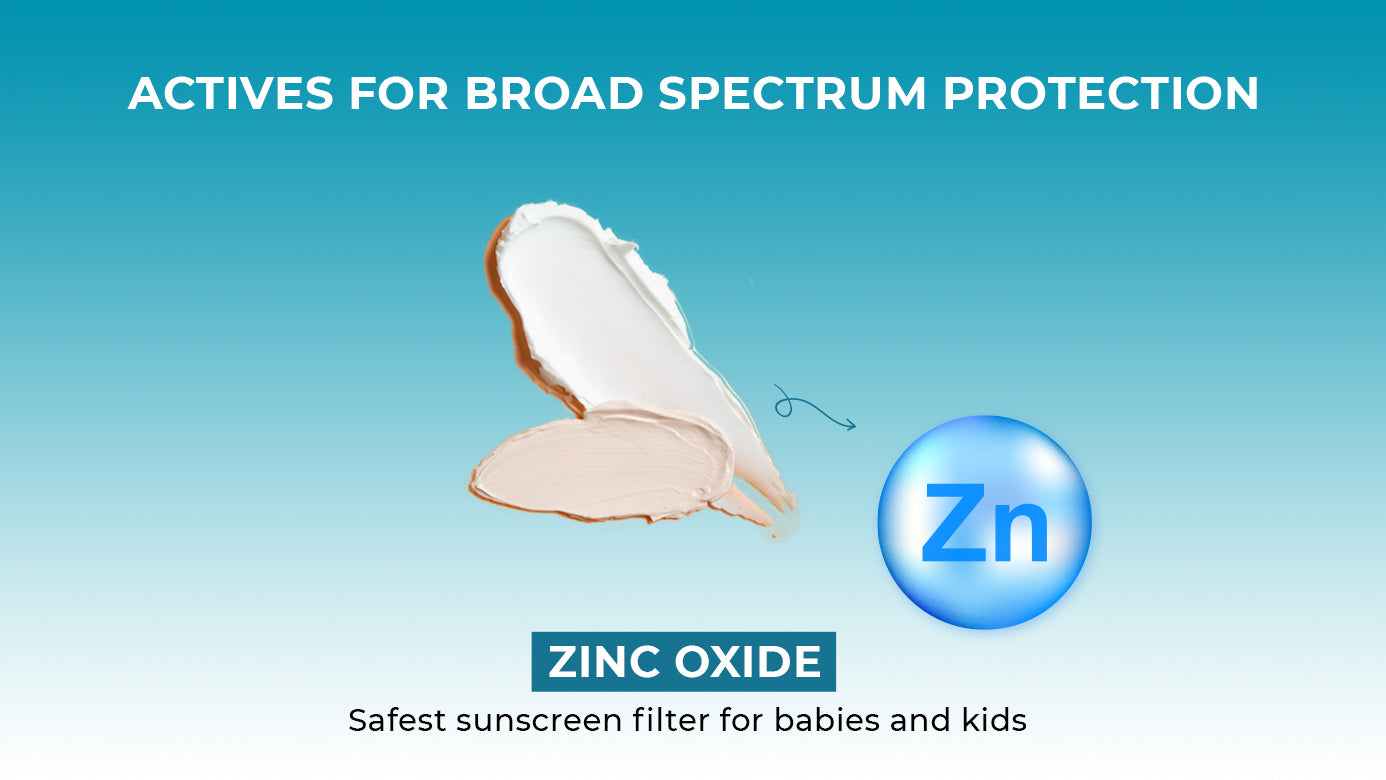 ACTIVES FOR BROAD SPECTRUM PROTECTION

Zn

ZINC OXIDE

Safest sunscreen filter for babies and kids